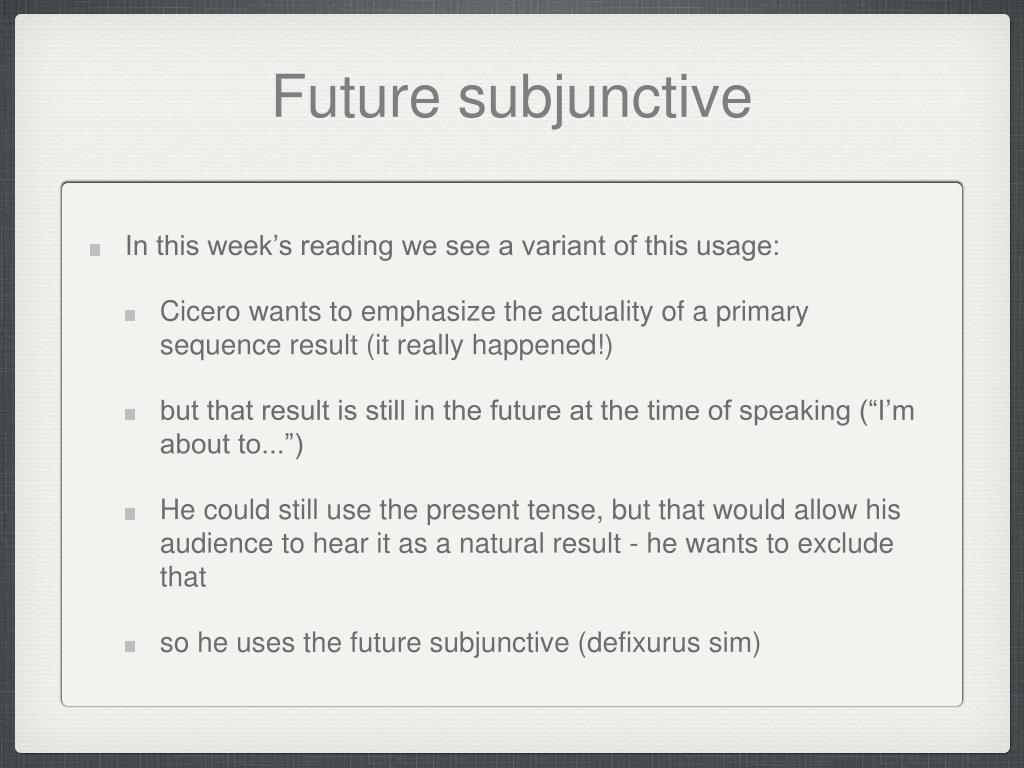 Future subjunctive

In this week’s reading we see a variant of this usage:

Cicero wants to emphasize the actuality of a primary sequence result (it really happened!)

but that result is still in the future at the time of speaking (“I’m about to...”)

He could still use the present tense, but that would allow his audience to hear it as a natural result - he wants to exclude that

so he uses the future subjunctive (defixurus sim)